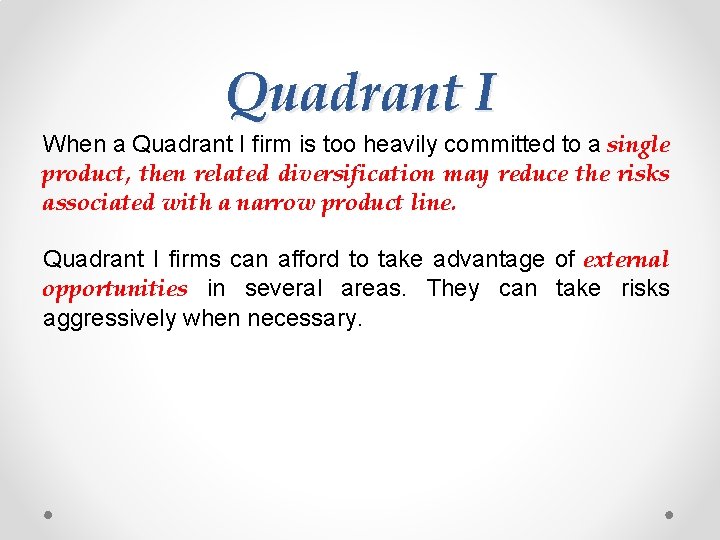 Quadrant I

When a Quadrant I firm is too heavily committed to a single product, then related diversification may reduce the risks associated with a narrow product line.

Quadrant I firms can afford to take advantage of external opportunities in several areas. They can take risks aggressively when necessary.